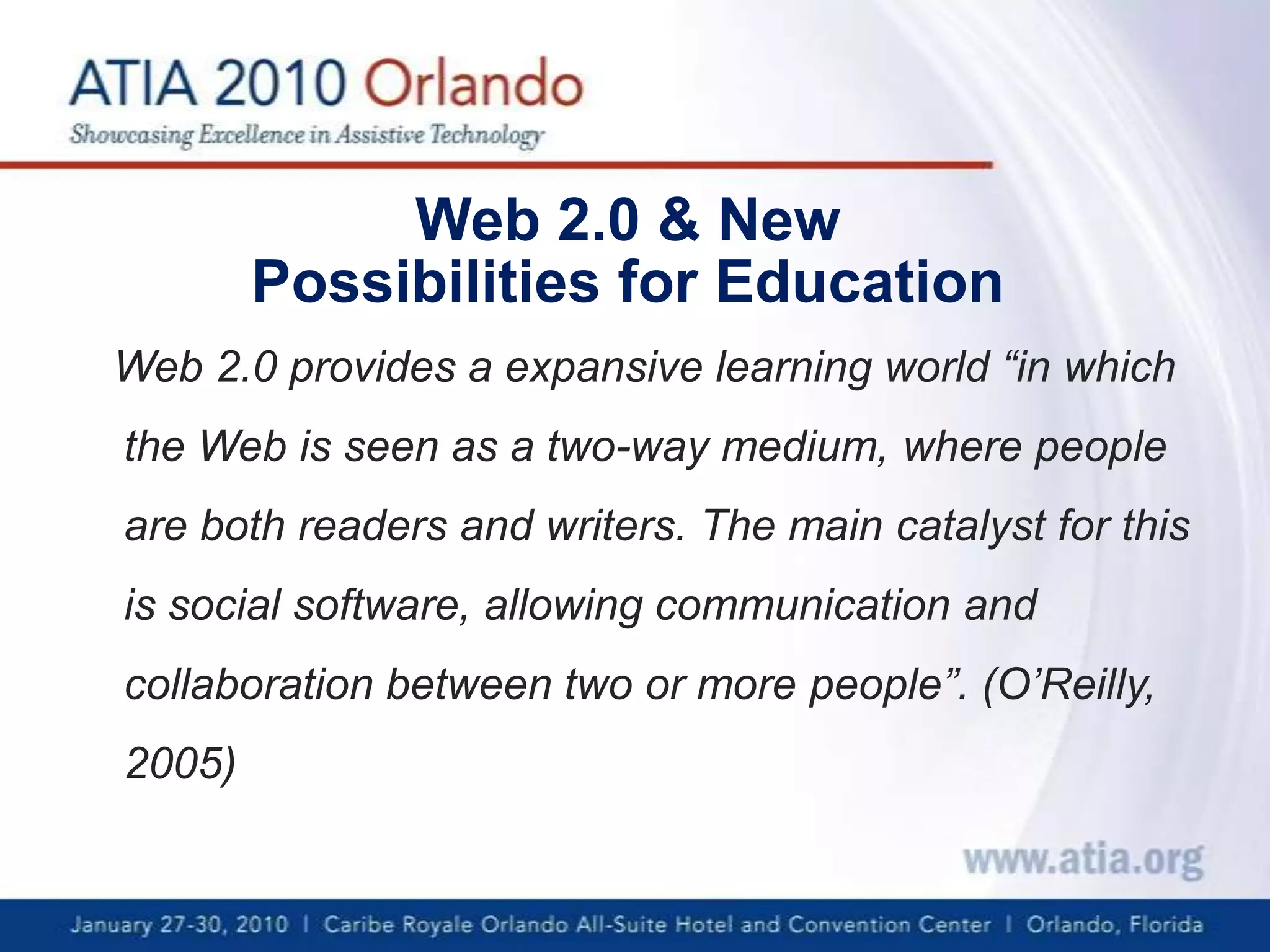 ATIA 2010 Orlando
Showcasing Excellence in Assistive Technology

Web 2.0 & New Possibilities for Education

Web 2.0 provides a expansive learning world “in which the Web is seen as a two-way medium, where people are both readers and writers. The main catalyst for this is social software, allowing communication and collaboration between two or more people”. (O’Reilly, 2005)

www.atia.org

January 27-30, 2010 | Caribe Royale Orlando All-Suite Hotel and Convention Center | Orlando, Florida